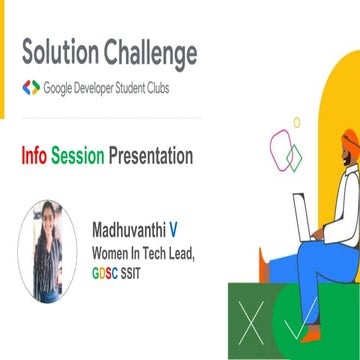 Solution Challenge

Google Developer Student Clubs

Info Session Presentation

Madhuvanthi V
Women In Tech Lead,
GDSC SSIT